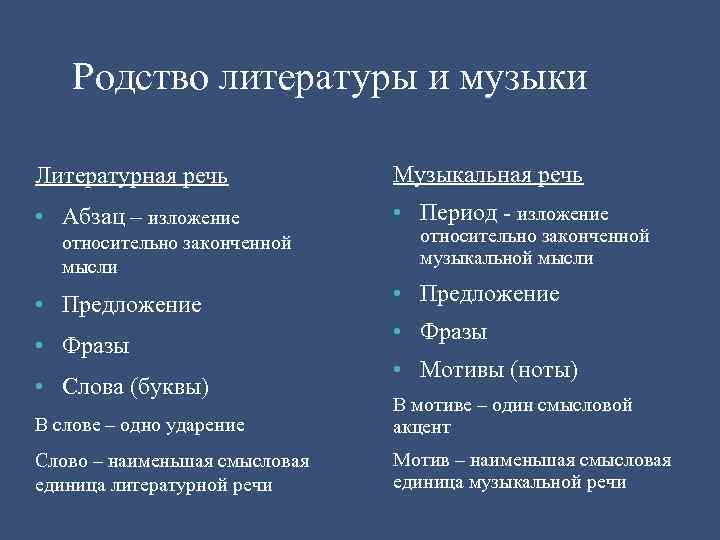 Родство литературы и музыки

Литературная речь

• Абзац – изложение относительно законченной мысли
• Предложение
• Фразы
• Слова (буквы)

В слове – одно ударение

Слово – наименьшая смысловая единица литературной речи

Музыкальная речь

• Период - изложение относительно законченной музыкальной мысли
• Предложение
• Фразы
• Мотивы (ноты)

В мотиве – один смысловой акцент

Мотив – наименьшая смысловая единица музыкальной речи